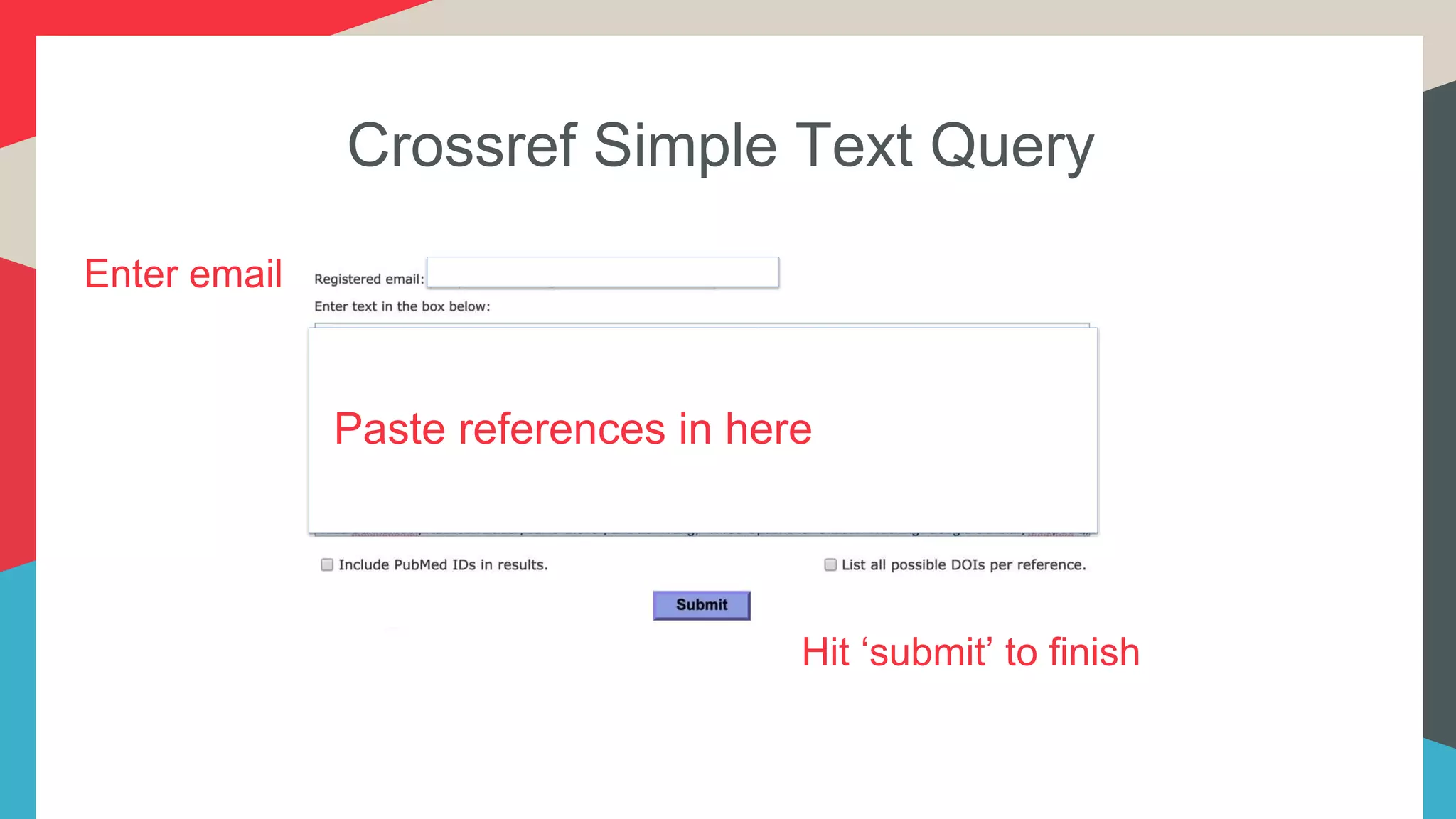 Crossref Simple Text Query

Enter email

Registered email:

Enter text in the box below:

Paste references in here

Include PubMed IDs in results.

List all possible DOIs per reference.

Submit

Hit ‘submit’ to finish